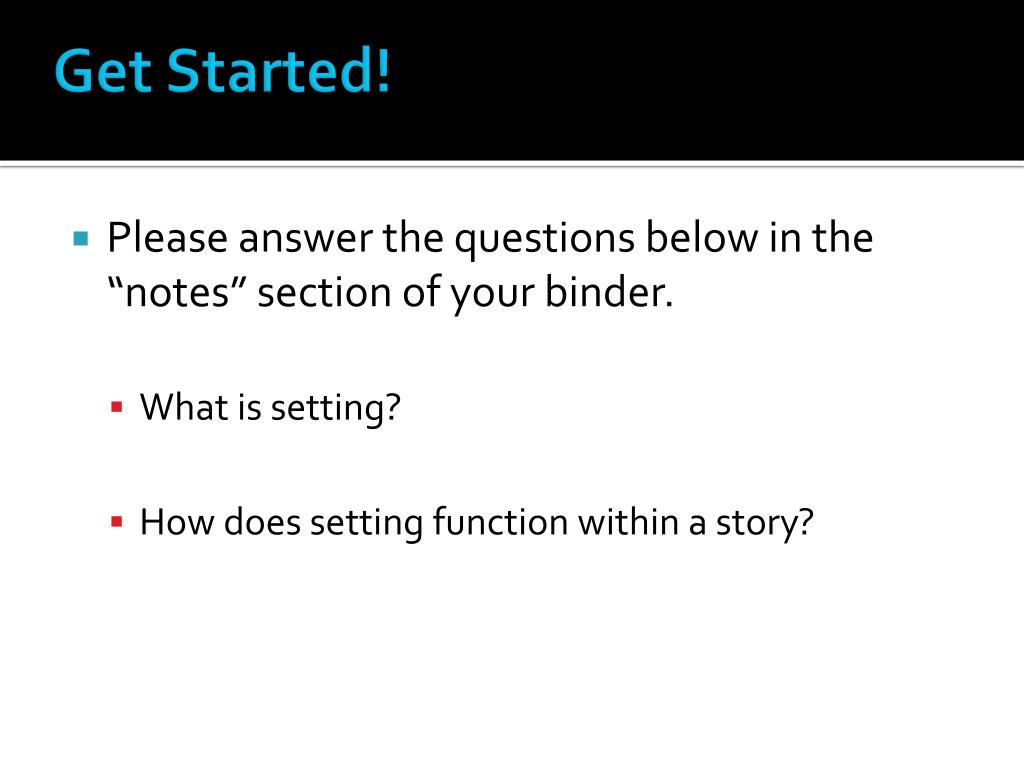 Get Started!

Please answer the questions below in the “notes” section of your binder.

What is setting?

How does setting function within a story?